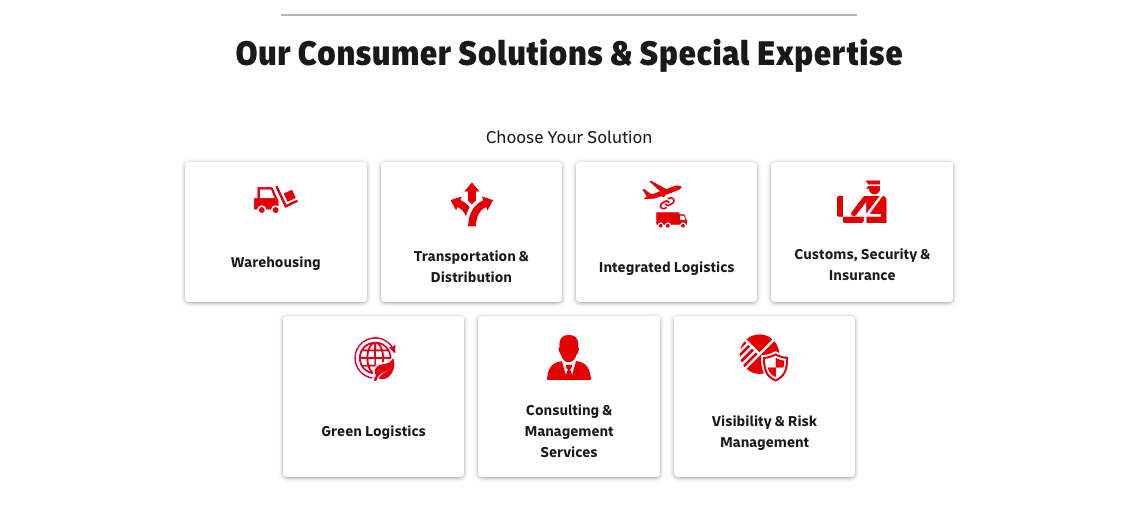 Our Consumer Solutions & Special Expertise

Choose Your Solution

Warehousing

Transportation & Distribution

Integrated Logistics

Customs, Security & Insurance

Green Logistics

Consulting & Management Services

Visibility & Risk Management